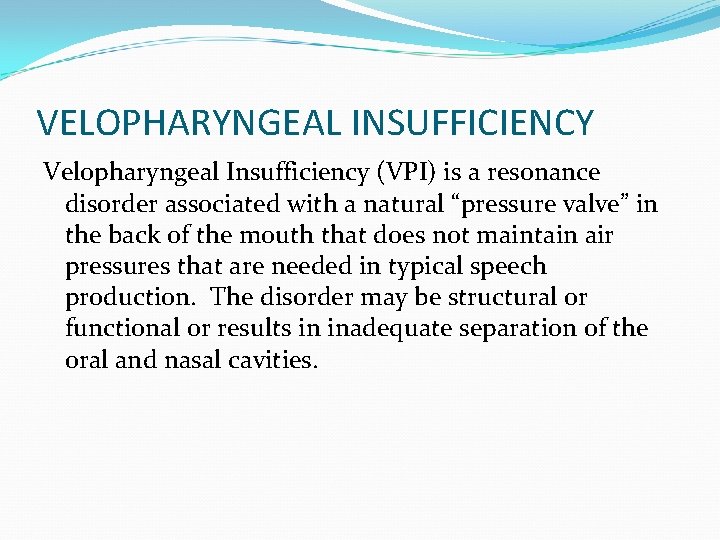 VELOPHARYNGEAL INSUFFICIENCY

Velopharyngeal Insufficiency (VPI) is a resonance disorder associated with a natural “pressure valve” in the back of the mouth that does not maintain air pressures that are needed in typical speech production. The disorder may be structural or functional or results in inadequate separation of the oral and nasal cavities.